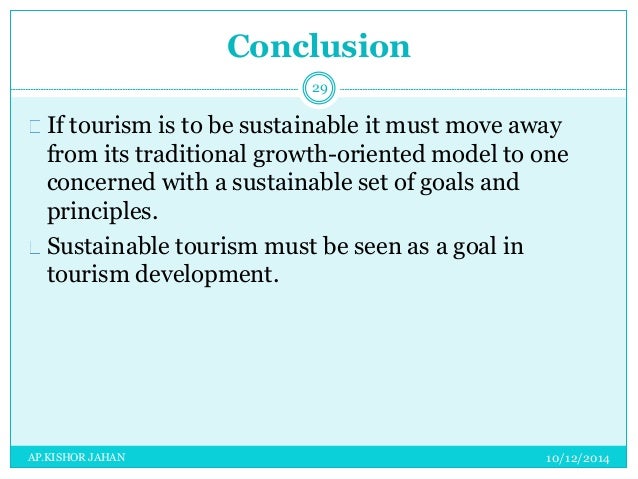 Conclusion

29

If tourism is to be sustainable it must move away from its traditional growth-oriented model to one concerned with a sustainable set of goals and principles.

Sustainable tourism must be seen as a goal in tourism development.

AP.KISHOR JAHAN

10/12/2014